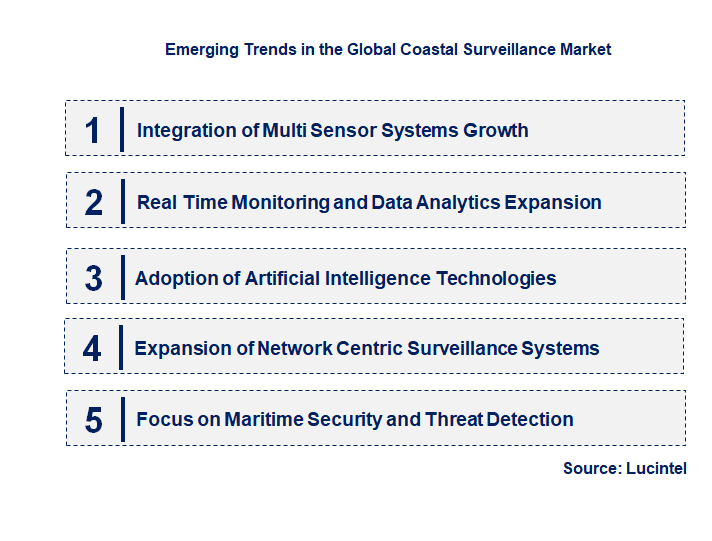 Emerging Trends in the Global Coastal Surveillance Market

1 Integration of Multi Sensor Systems Growth

2 Real Time Monitoring and Data Analytics Expansion

3 Adoption of Artificial Intelligence Technologies

4 Expansion of Network Centric Surveillance Systems

5 Focus on Maritime Security and Threat Detection

Source: Lucintel